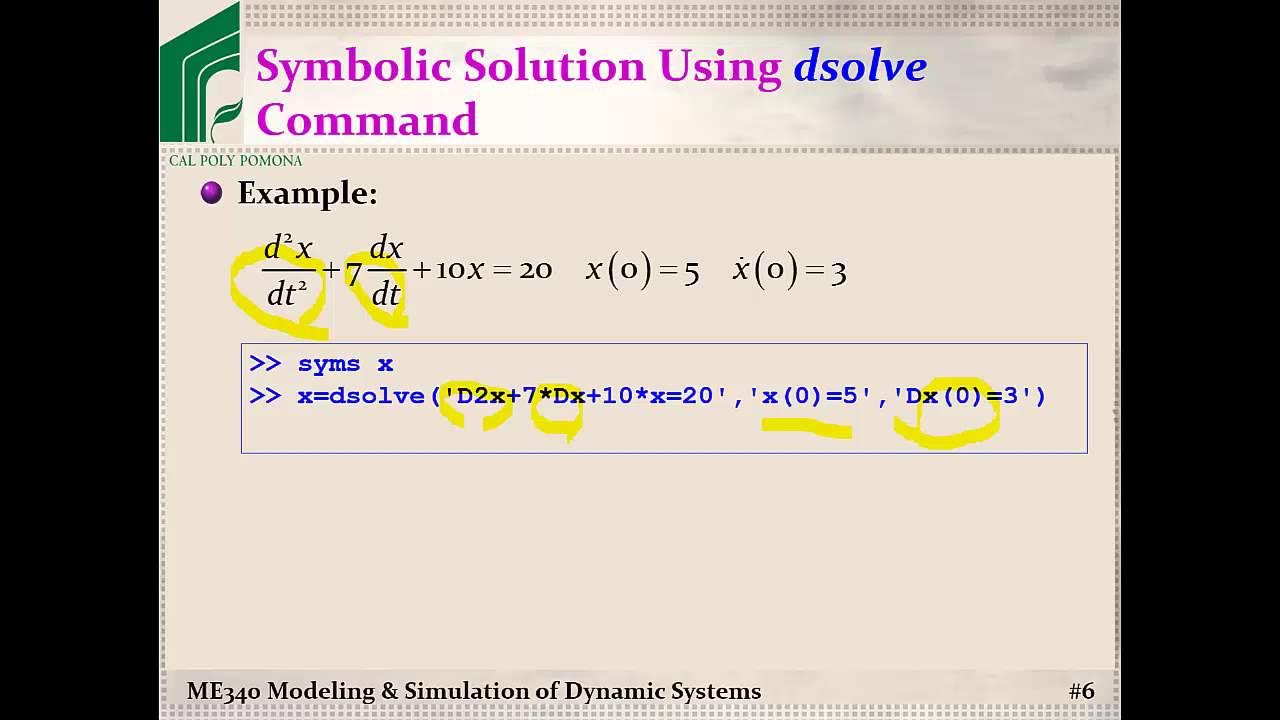 Symbolic Solution Using dsolve Command

CAL POLY POMONA

Example:

$\frac{d^2x}{dt^2}+7\frac{dx}{dt}+10x=20 \quad x(0)=5 \quad \dot{x}(0)=3$

>> syms x
>> x=dsolve('D2x+7*Dx+10*x=20','x(0)=5','Dx(0)=3')

ME340 Modeling & Simulation of Dynamic Systems

#6